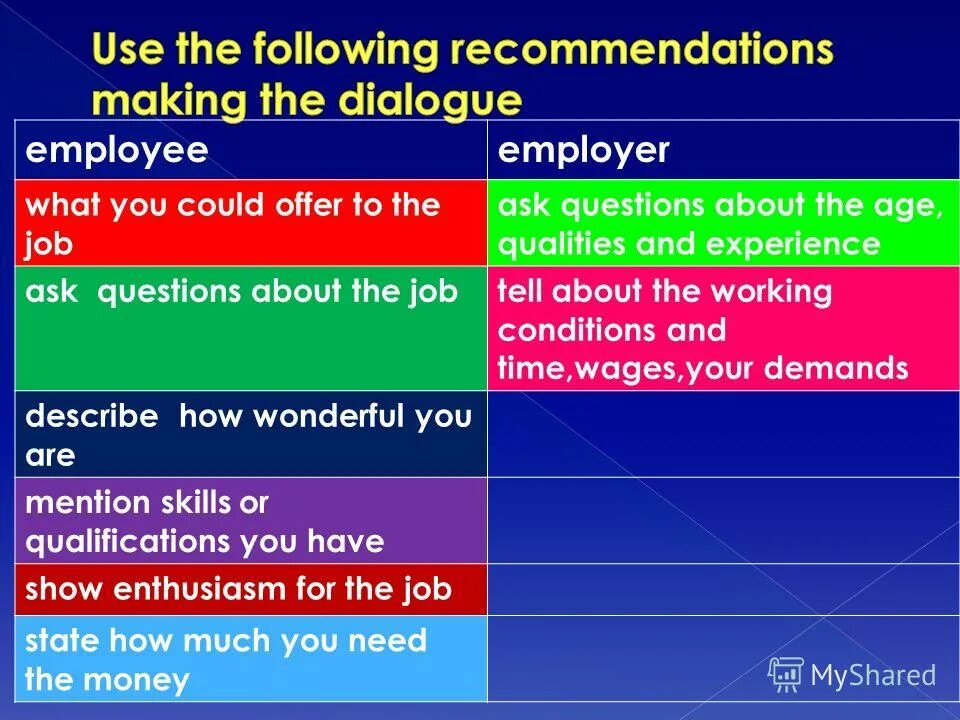 Use the following recommendations making the dialogue

| employee | employer |
|---|---|
| what you could offer to the job | ask questions about the age, qualities and experience |
| ask questions about the job | tell about the working conditions and time,wages,your demands |
| describe how wonderful you are | |
| mention skills or qualifications you have | |
| show enthusiasm for the job | |
| state how much you need the money | |

MyShared